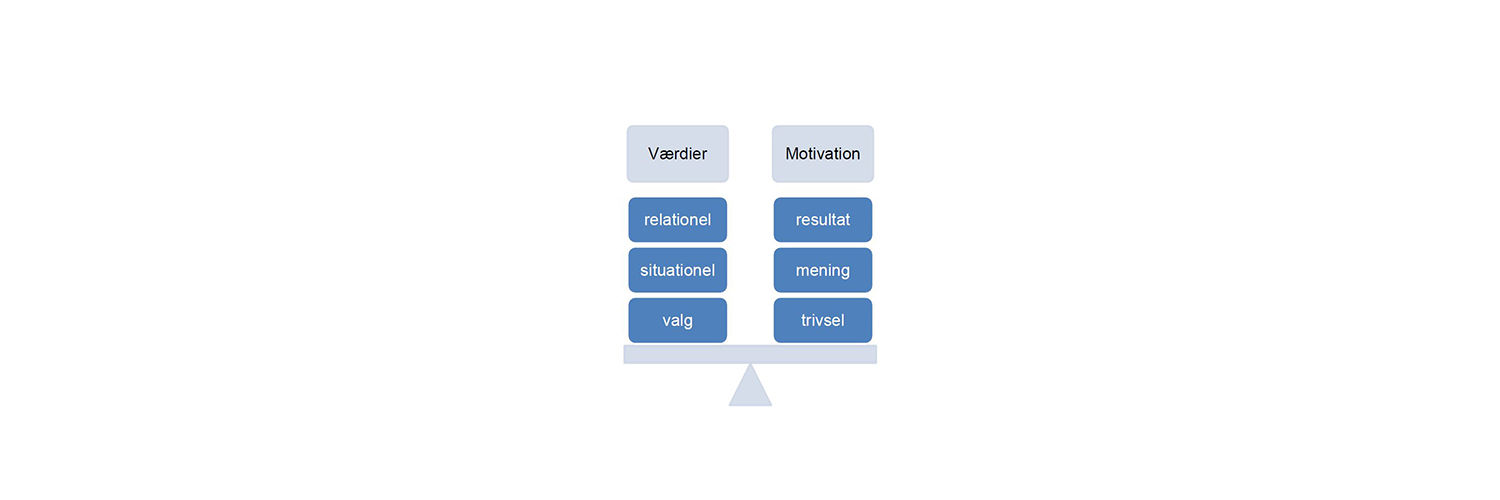 Værdier

relationel

situationel

valg

Motivation

resultat

mening

trivsel